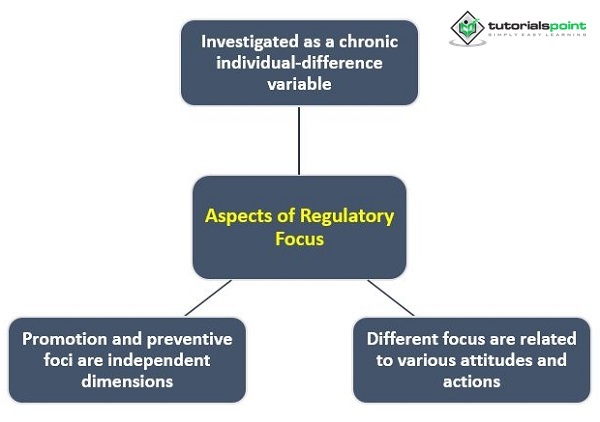 tutorialspoint
SIMPLY EASY LEARNING

Investigated as a chronic individual-difference variable

Aspects of Regulatory Focus

Promotion and preventive foci are independent dimensions

Different focus are related to various attitudes and actions